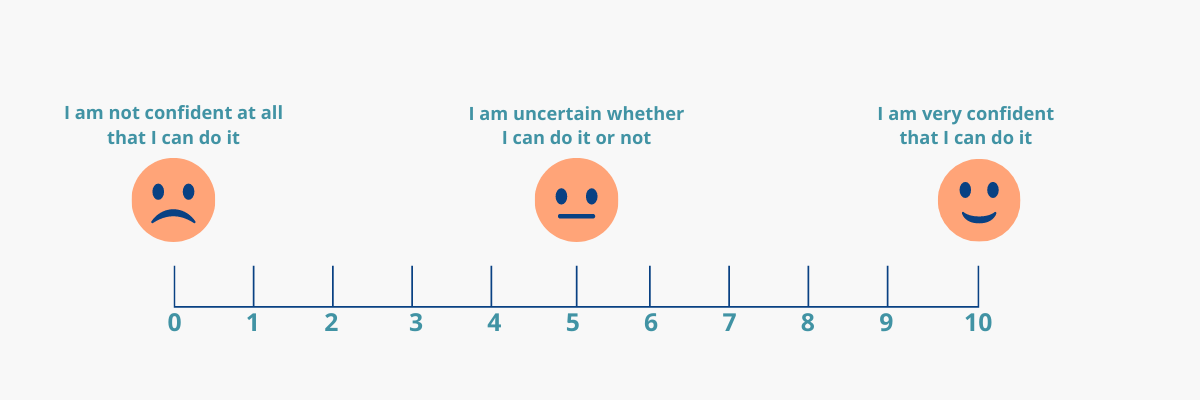 I am not confident at all that I can do it

I am uncertain whether I can do it or not

I am very confident that I can do it

0 1 2 3 4 5 6 7 8 9 10